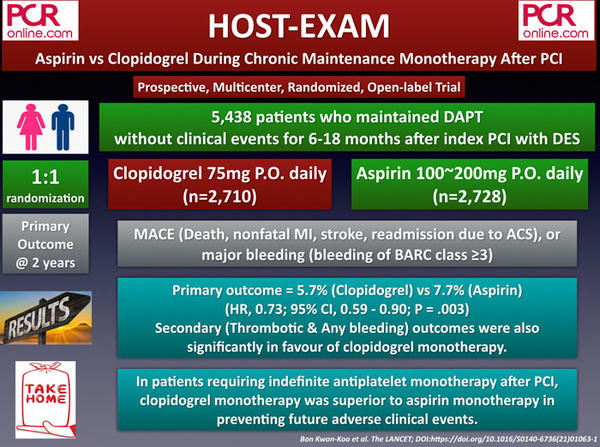 PCR online.com

HOST-EXAM

PCR online.com

Aspirin vs Clopidogrel During Chronic Maintenance Monotherapy After PCI

Prospective, Multicenter, Randomized, Open-label Trial

5,438 patients who maintained DAPT without clinical events for 6-18 months after index PCI with DES

1:1 randomization

Clopidogrel 75mg P.O. daily (n=2,710)

Aspirin 100~200mg P.O. daily (n=2,728)

Primary Outcome @ 2 years

MACE (Death, nonfatal MI, stroke, readmission due to ACS), or major bleeding (bleeding of BARC class ≥3)

RESULTS

Primary outcome = 5.7% (Clopidogrel) vs 7.7% (Aspirin) (HR, 0.73; 95% CI, 0.59 - 0.90; P = .003)
Secondary (Thrombotic & Any bleeding) outcomes were also significantly in favour of clopidogrel monotherapy.

TAKE HOME

In patients requiring indefinite antiplatelet monotherapy after PCI, clopidogrel monotherapy was superior to aspirin monotherapy in preventing future adverse clinical events.

Bon Kwon-Koo et al. The LANCET; DOI:https://doi.org/10.1016/S0140-6736(21)01063-1